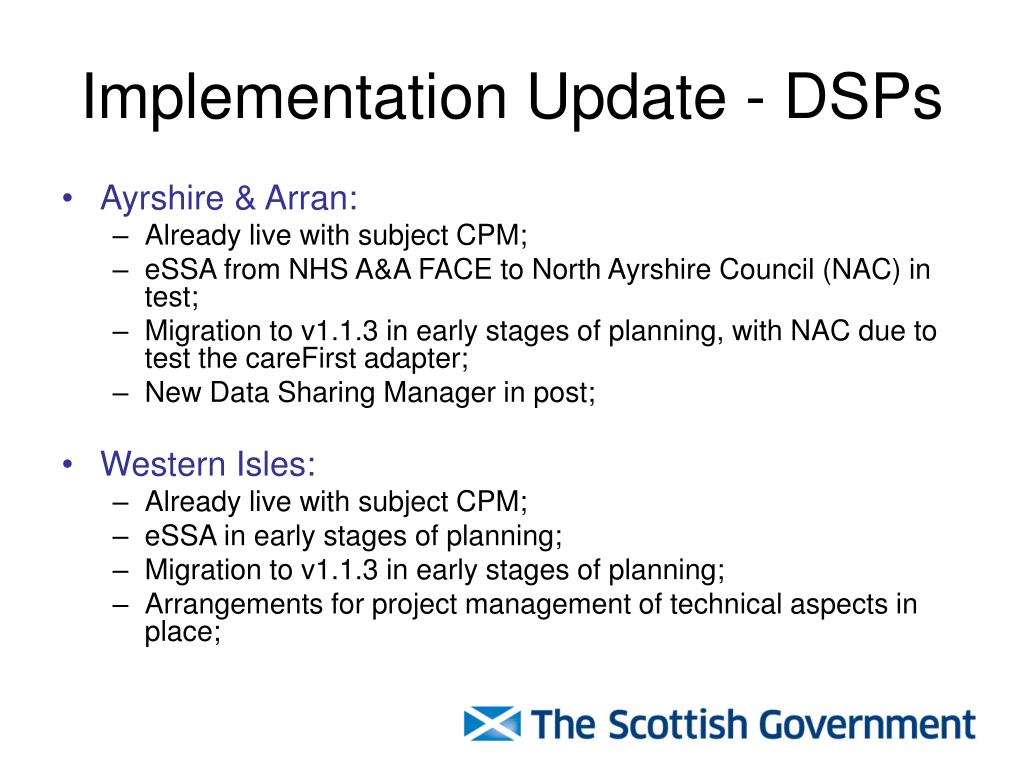 Implementation Update - DSPs

• Ayrshire & Arran:
– Already live with subject CPM;
– eSSA from NHS A&A FACE to North Ayrshire Council (NAC) in test;
– Migration to v1.1.3 in early stages of planning, with NAC due to test the careFirst adapter;
– New Data Sharing Manager in post;

• Western Isles:
– Already live with subject CPM;
– eSSA in early stages of planning;
– Migration to v1.1.3 in early stages of planning;
– Arrangements for project management of technical aspects in place;

The Scottish Government